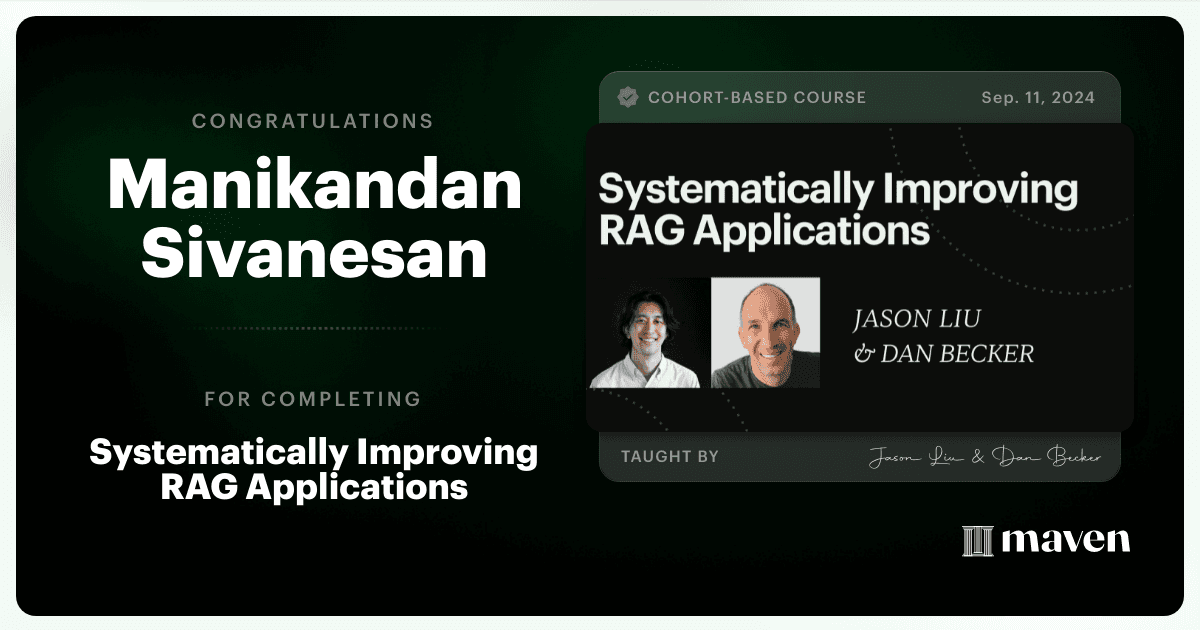 CONGRATULATIONS

Manikandan Sivanesan

FOR COMPLETING

Systematically Improving RAG Applications

COHORT-BASED COURSE

Sep. 11, 2024

Systematically Improving RAG Applications

JASON LIU & DAN BECKER

TAUGHT BY

Jason Liu & Dan Becker

maven